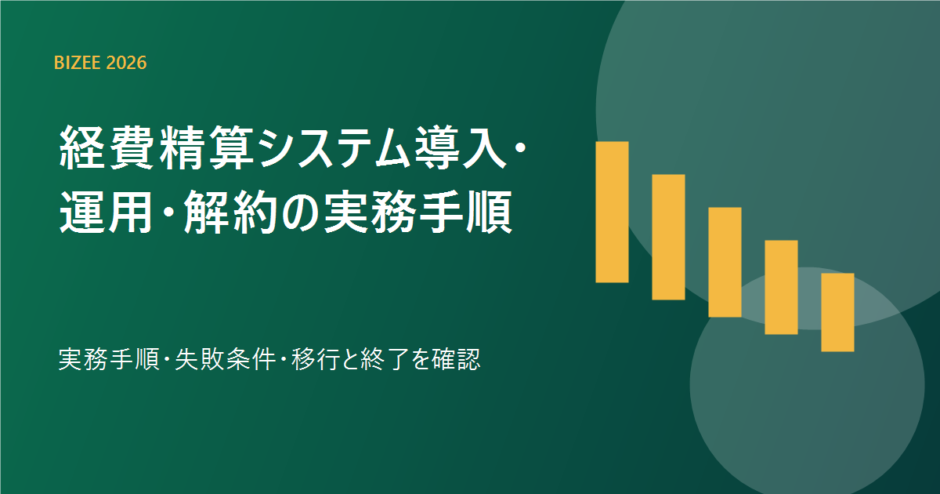 BIZEE 2026

経費精算システム導入・運用・解約の実務手順

実務手順・失敗条件・移行と終了を確認